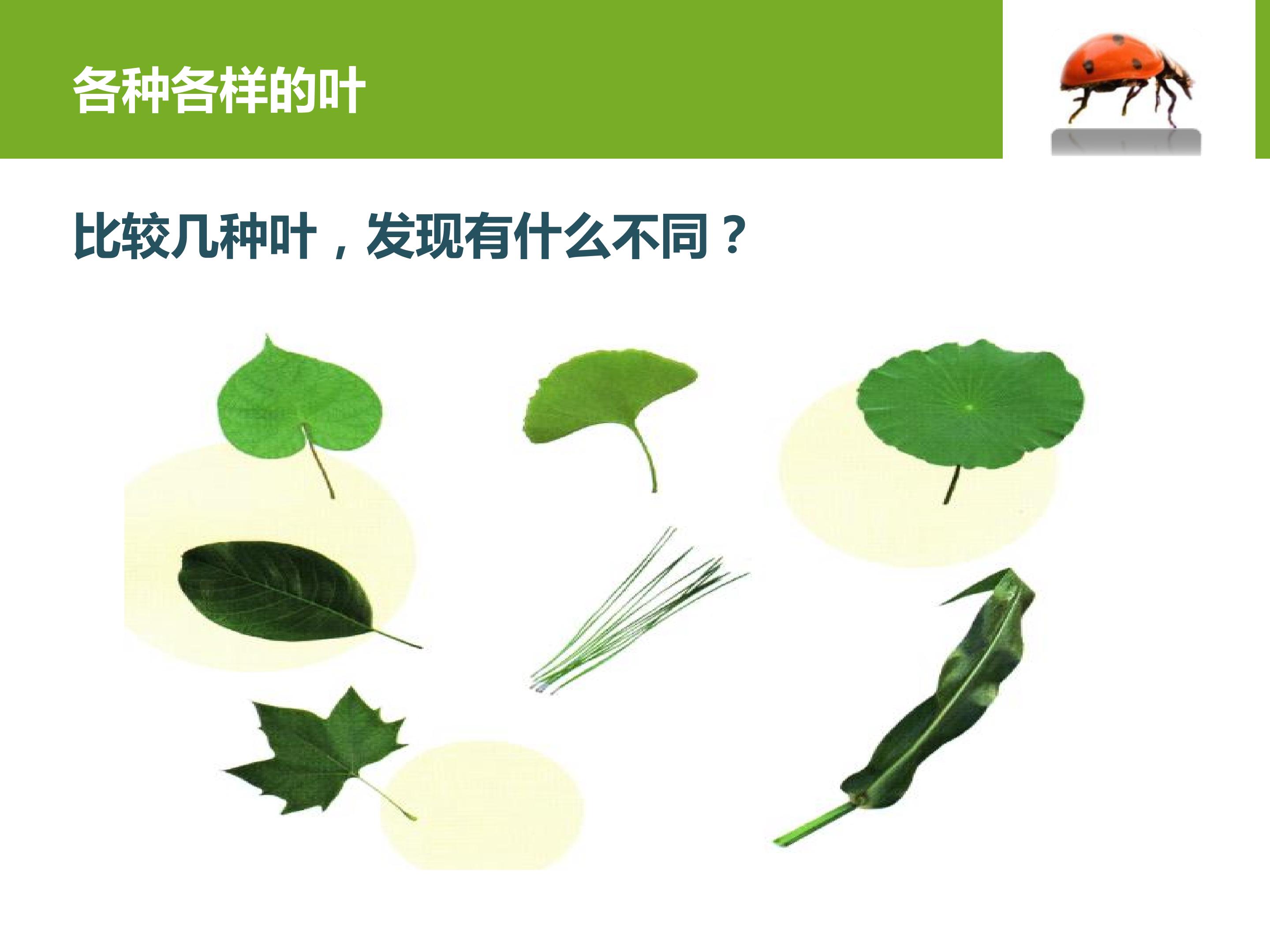 各种各样的叶

比较几种叶，发现有什么不同？